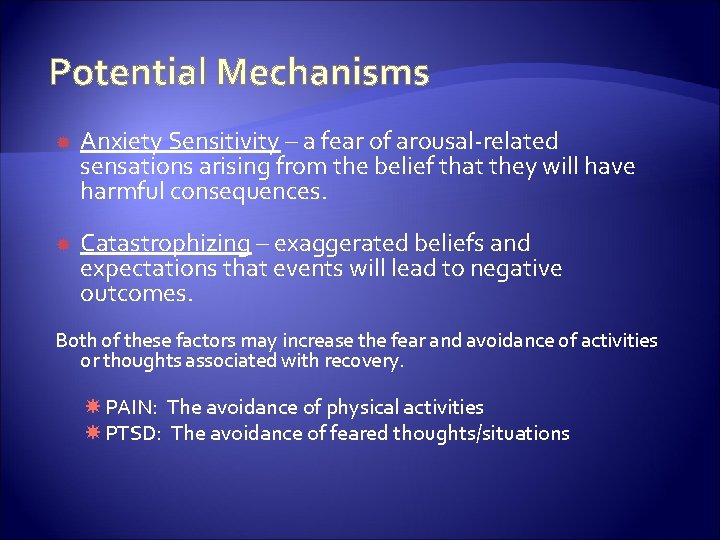 Potential Mechanisms

Anxiety Sensitivity – a fear of arousal-related sensations arising from the belief that they will have harmful consequences.

Catastrophizing – exaggerated beliefs and expectations that events will lead to negative outcomes.

Both of these factors may increase the fear and avoidance of activities or thoughts associated with recovery.

PAIN: The avoidance of physical activities
PTSD: The avoidance of feared thoughts/situations